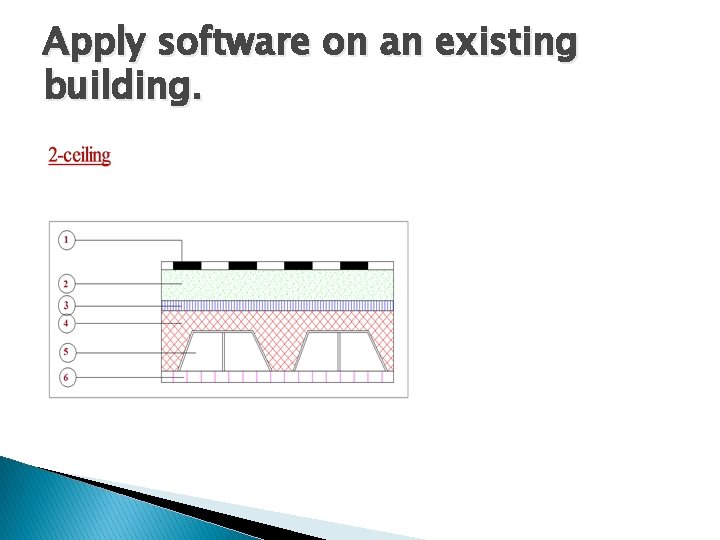 Apply software on an existing building.

2-ceiling

1
2
3
4
5
6